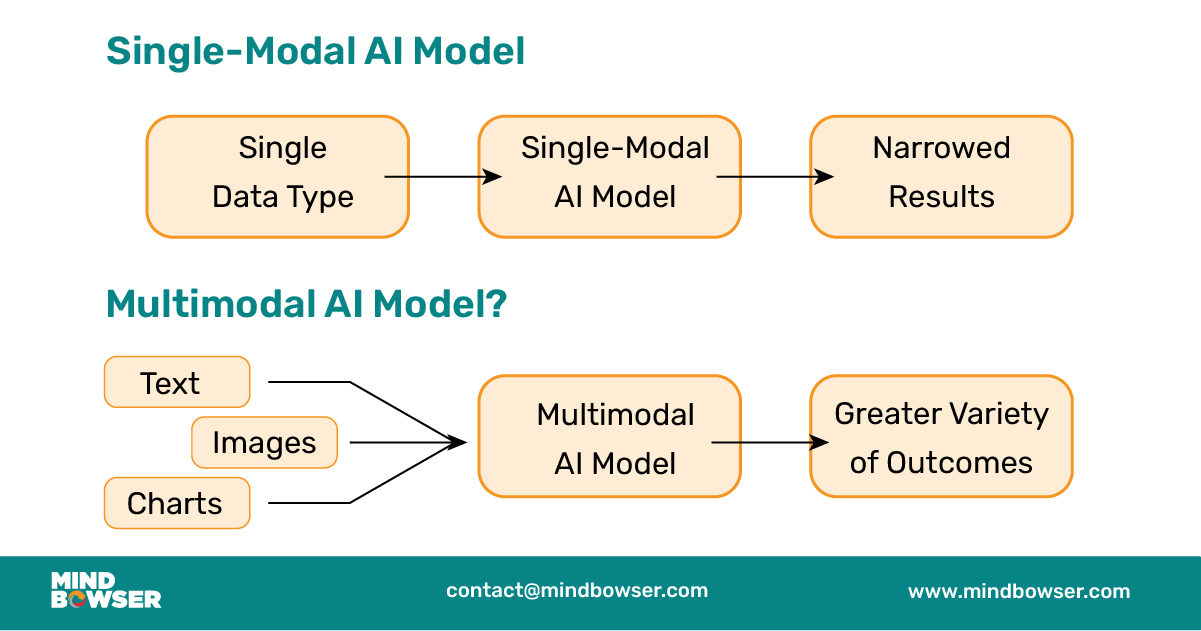 Single-Modal AI Model

Single Data Type

Single-Modal AI Model

Narrowed Results

Multimodal AI Model?

Text

Images

Charts

Multimodal AI Model

Greater Variety of Outcomes

MIND BOWSER

contact@mindbowser.com

www.mindbowser.com